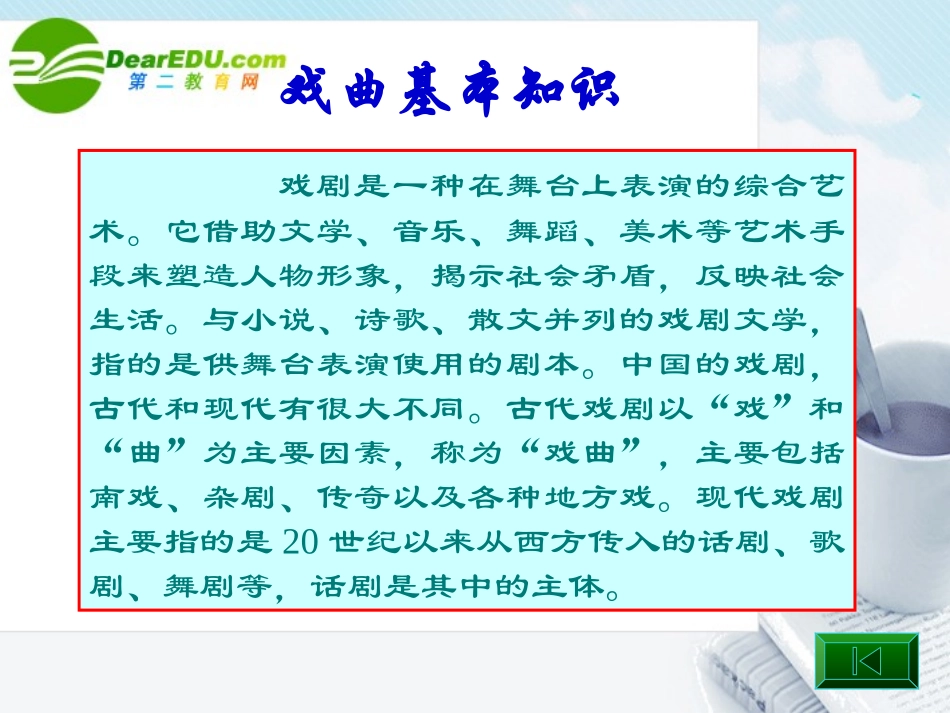 DearEDU.com
第二教育网

戏曲基本知识

戏剧是一种在舞台上表演的综合艺术。它借助文学、音乐、舞蹈、美术等艺术手段来塑造人物形象，揭示社会矛盾，反映社会生活。与小说、诗歌、散文并列的戏剧文学，指的是供舞台表演使用的剧本。中国的戏剧，古代和现代有很大不同。古代戏剧以“戏”和“曲”为主要因素，称为“戏曲”，主要包括南戏、杂剧、传奇以及各种地方戏。现代戏剧主要指的是20世纪以来从西方传入的话剧、歌剧、舞剧等，话剧是其中的主体。